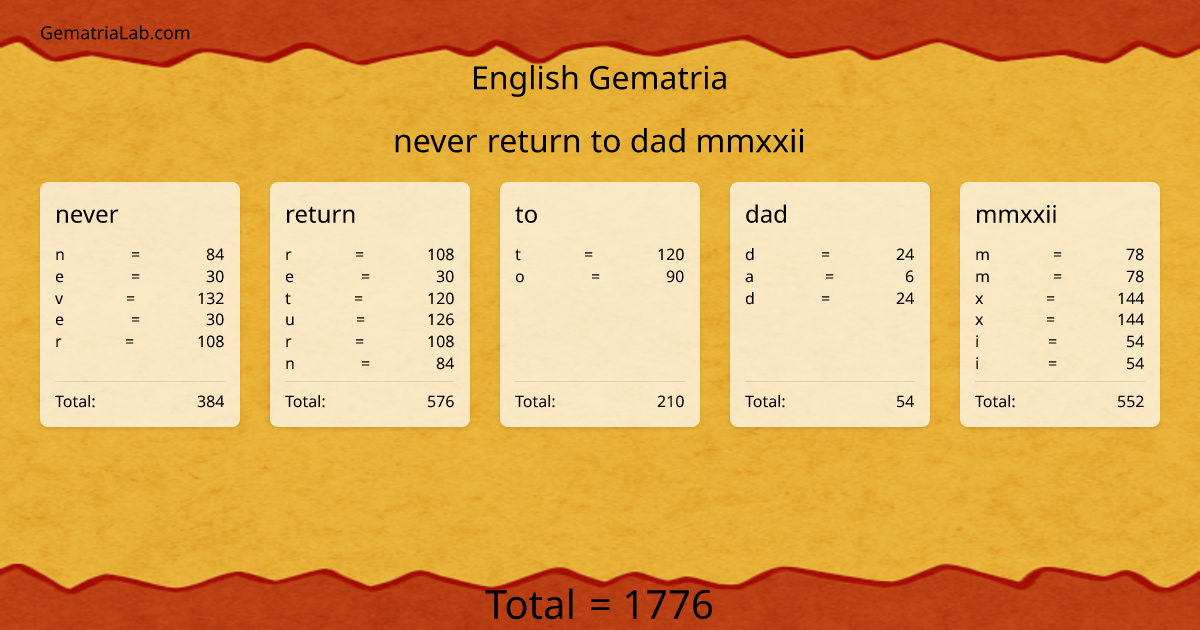 GematriaLab.com

English Gematria

never return to dad mmxxii

never

n = 84
e = 30
v = 132
e = 30
r = 108

Total: 384

return

r = 108
e = 30
t = 120
u = 126
r = 108
n = 84

Total: 576

to

t = 120
o = 90

Total: 210

dad

d = 24
a = 6
d = 24

Total: 54

mmxxii

m = 78
m = 78
x = 144
x = 144
i = 54
i = 54

Total: 552

Total = 1776